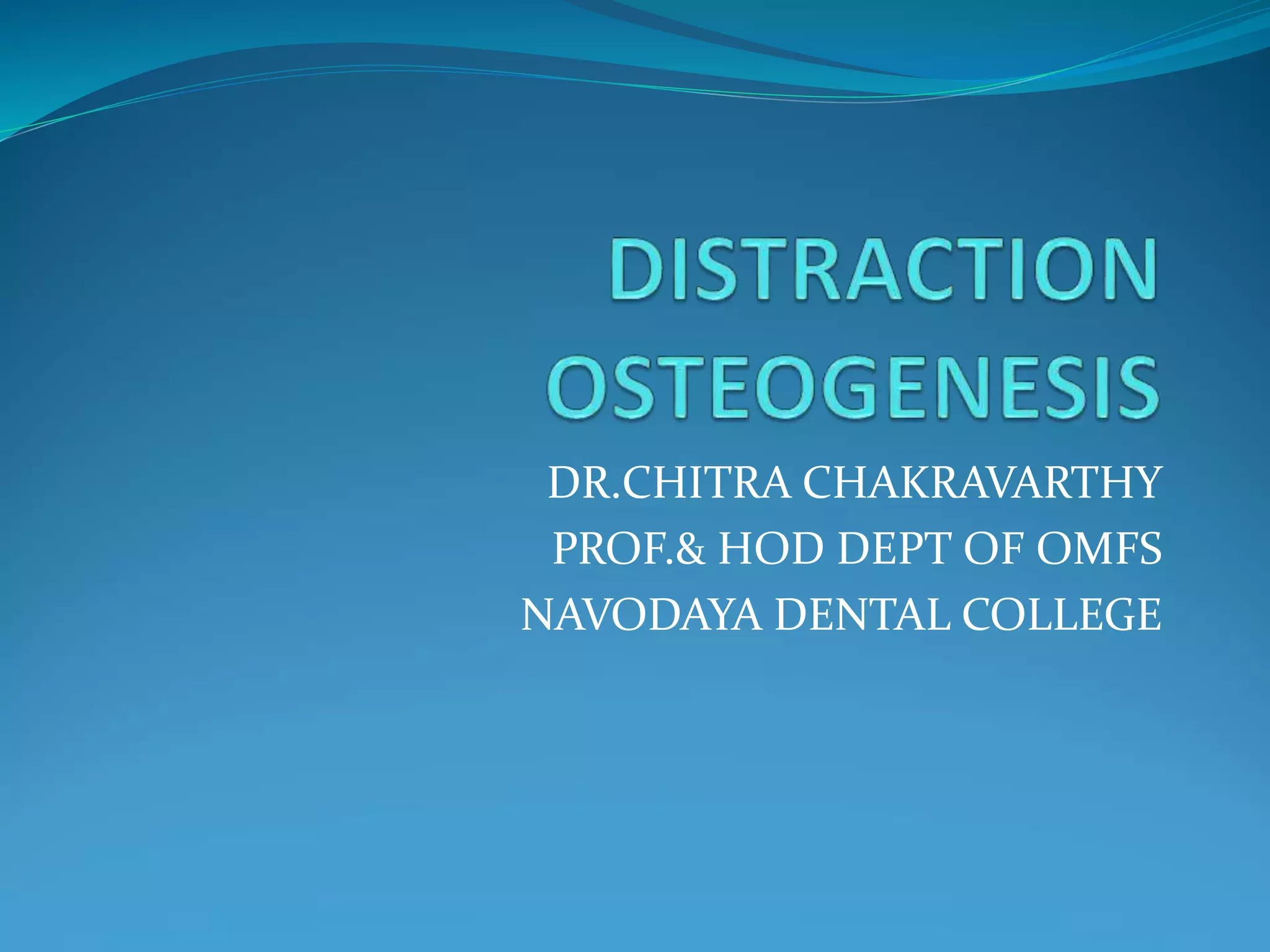 DISTRACTION OSTEOGENESIS

DR.CHITRA CHAKRAVARTHY
PROF.& HOD DEPT OF OMFS
NAVODAYA DENTAL COLLEGE